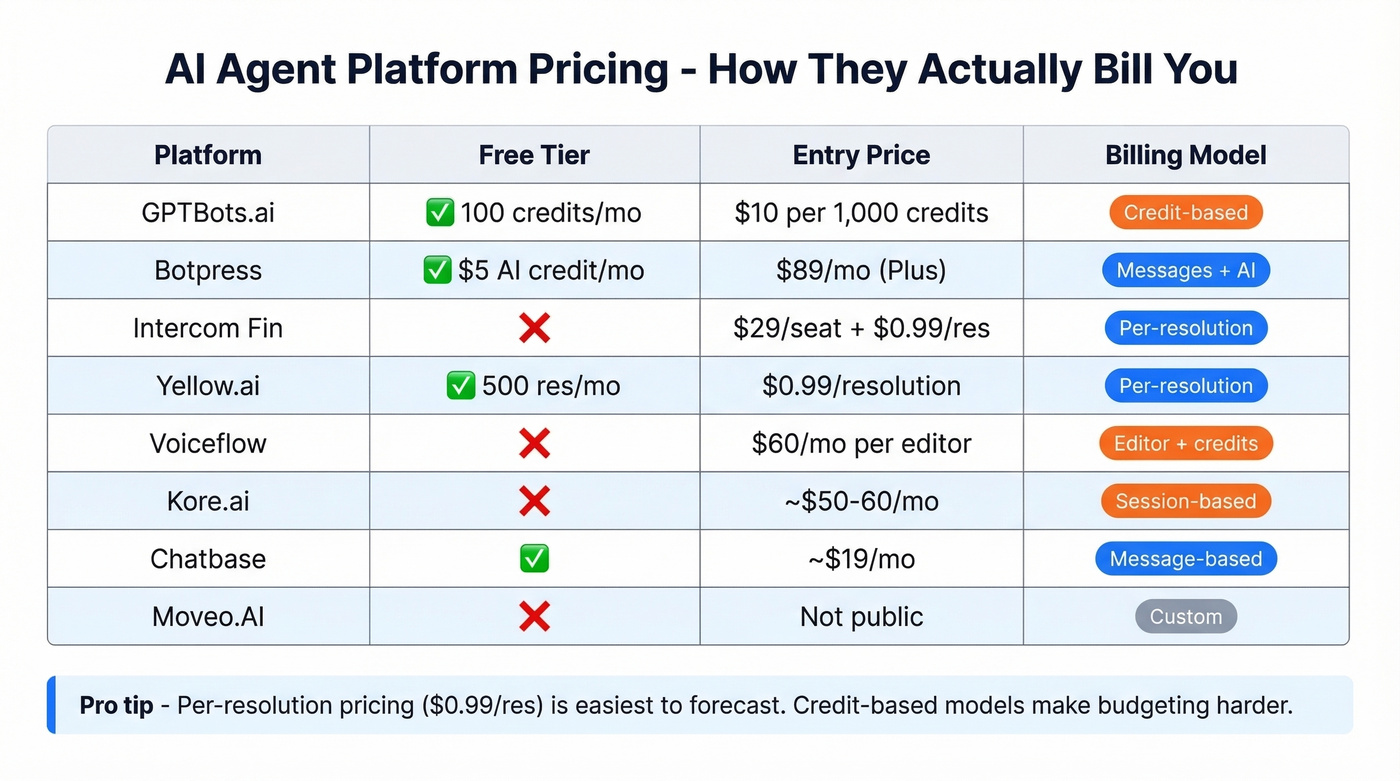 AI Agent Platform Pricing - How They Actually Bill You

| Platform | Free Tier | Entry Price | Billing Model |
|---|---|---|---|
| GPTBots.ai | ✅ 100 credits/mo | \$10 per 1,000 credits | Credit-based |
| Botpress | ✅ \$5 AI credit/mo | \$89/mo (Plus) | Messages + AI |
| Intercom Fin | ❌ | \$29/seat + \$0.99/res | Per-resolution |
| Yellow.ai | ✅ 500 res/mo | \$0.99/resolution | Per-resolution |
| Voiceflow | ❌ | \$60/mo per editor | Editor + credits |
| Kore.ai | ❌ | ~\$50-60/mo | Session-based |
| Chatbase | ✅ | ~\$19/mo | Message-based |
| Moveo.AI | ❌ | Not public | Custom |

Pro tip - Per-resolution pricing (\$0.99/res) is easiest to forecast. Credit-based models make budgeting harder.